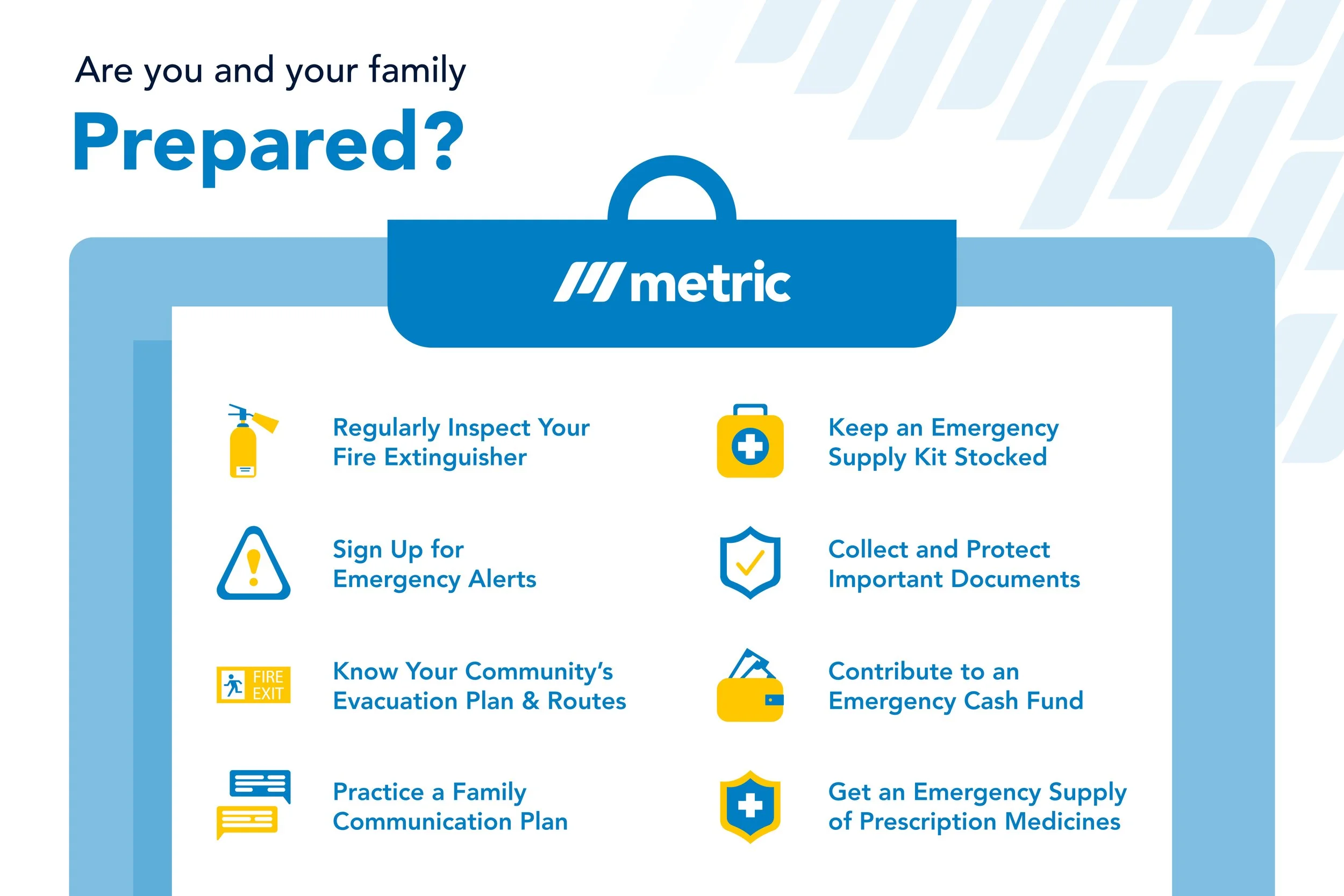 Are you and your family
Prepared?

metric

Regularly Inspect Your Fire Extinguisher

Sign Up for Emergency Alerts

FIRE EXIT

Know Your Community's Evacuation Plan & Routes

Practice a Family Communication Plan

Keep an Emergency Supply Kit Stocked

Collect and Protect Important Documents

Contribute to an Emergency Cash Fund

Get an Emergency Supply of Prescription Medicines